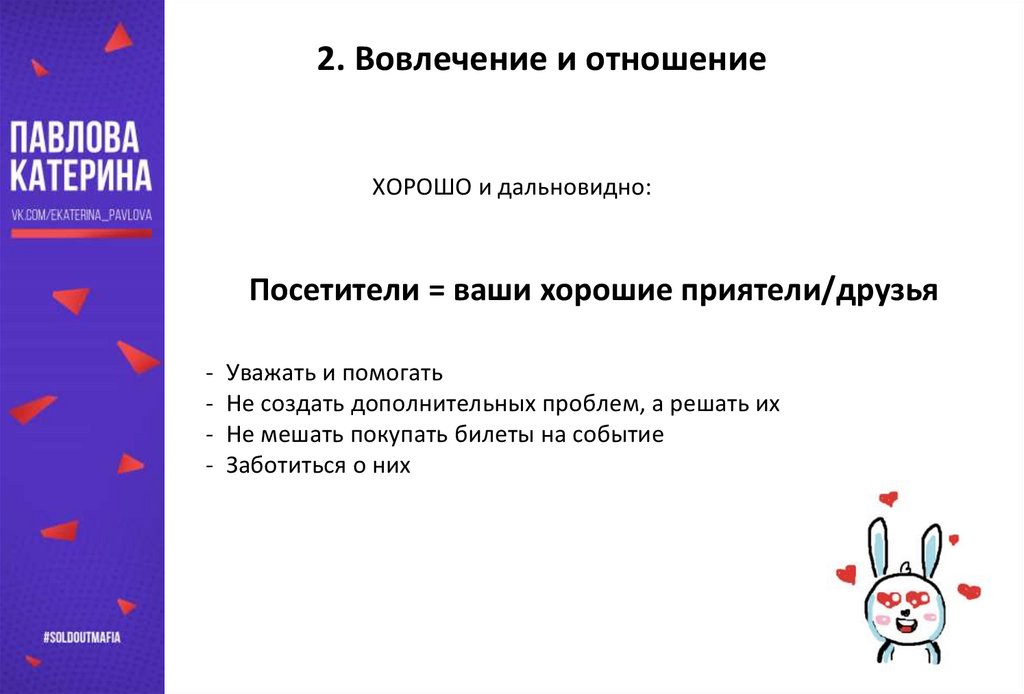 ПАВЛОВА КАТЕРИНА
VK.COM/EKATERINA_PAVLOVA

#SOLDOUTMAFIA

2. Вовлечение и отношение

ХОРОШО и дальновидно:

Посетители = ваши хорошие приятели/друзья

- Уважать и помогать
- Не создать дополнительных проблем, а решать их
- Не мешать покупать билеты на событие
- Заботиться о них